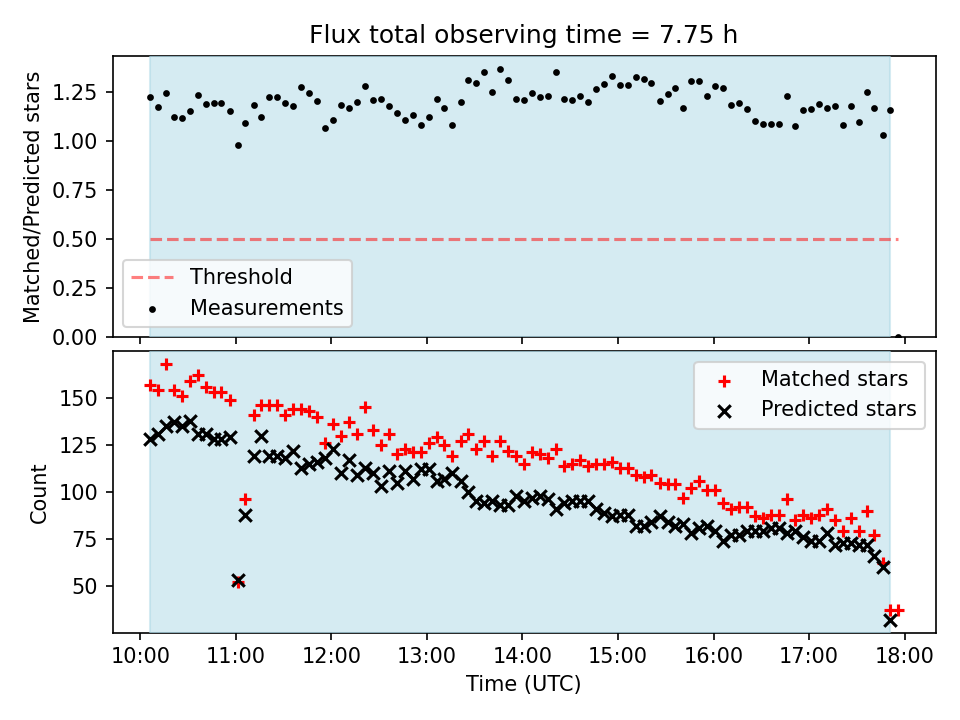 Flux total observing time = 7.75 h

Matched/Predicted stars

1.25
1.00
0.75
0.50
0.25
0.00

Threshold
Measurements

Count

150
125
100
75
50

Matched stars
Predicted stars

10:00
11:00
12:00
13:00
14:00
15:00
16:00
17:00
18:00

Time (UTC)